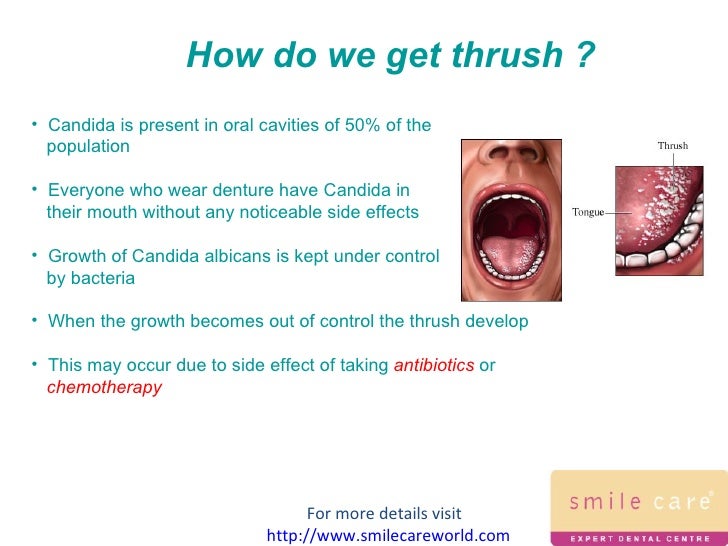 How do we get thrush ?

• Candida is present in oral cavities of 50% of the population

• Everyone who wear denture have Candida in their mouth without any noticeable side effects

• Growth of Candida albicans is kept under control by bacteria

• When the growth becomes out of control the thrush develop

• This may occur due to side effect of taking antibiotics or chemotherapy

Thrush

Tongue

For more details visit
http://www.smilecareworld.com

smile care®
EXPERT DENTAL CENTRE